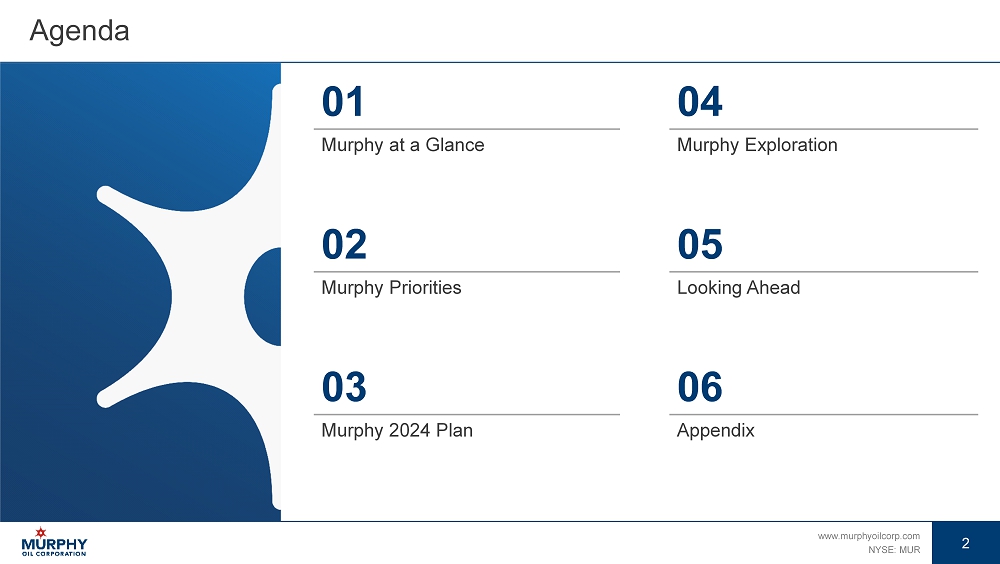 Agenda

01
Murphy at a Glance

02
Murphy Priorities

03
Murphy 2024 Plan

04
Murphy Exploration

05
Looking Ahead

06
Appendix

MURPHY
OIL CORPORATION

www.murphyoilcorp.com
NYSE: MUR

2